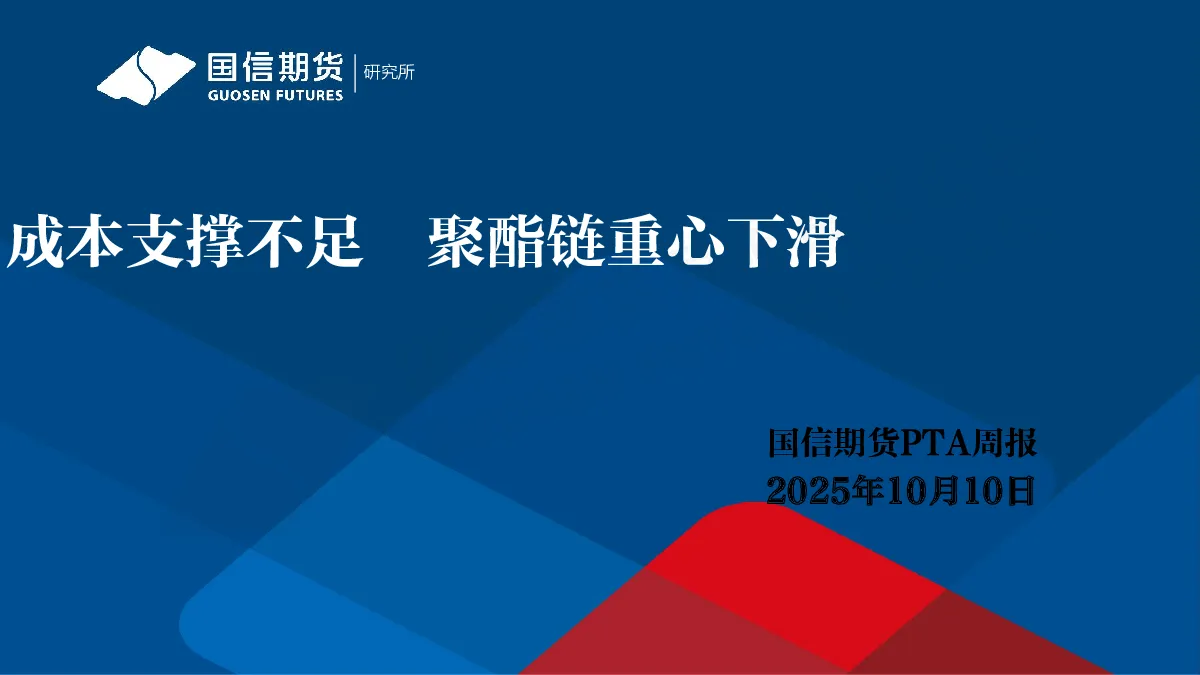 国信期货
GUOSEN FUTURES
研究所

成本支撑不足　聚酯链重心下滑

国信期货PTA周报
2025年10月10日